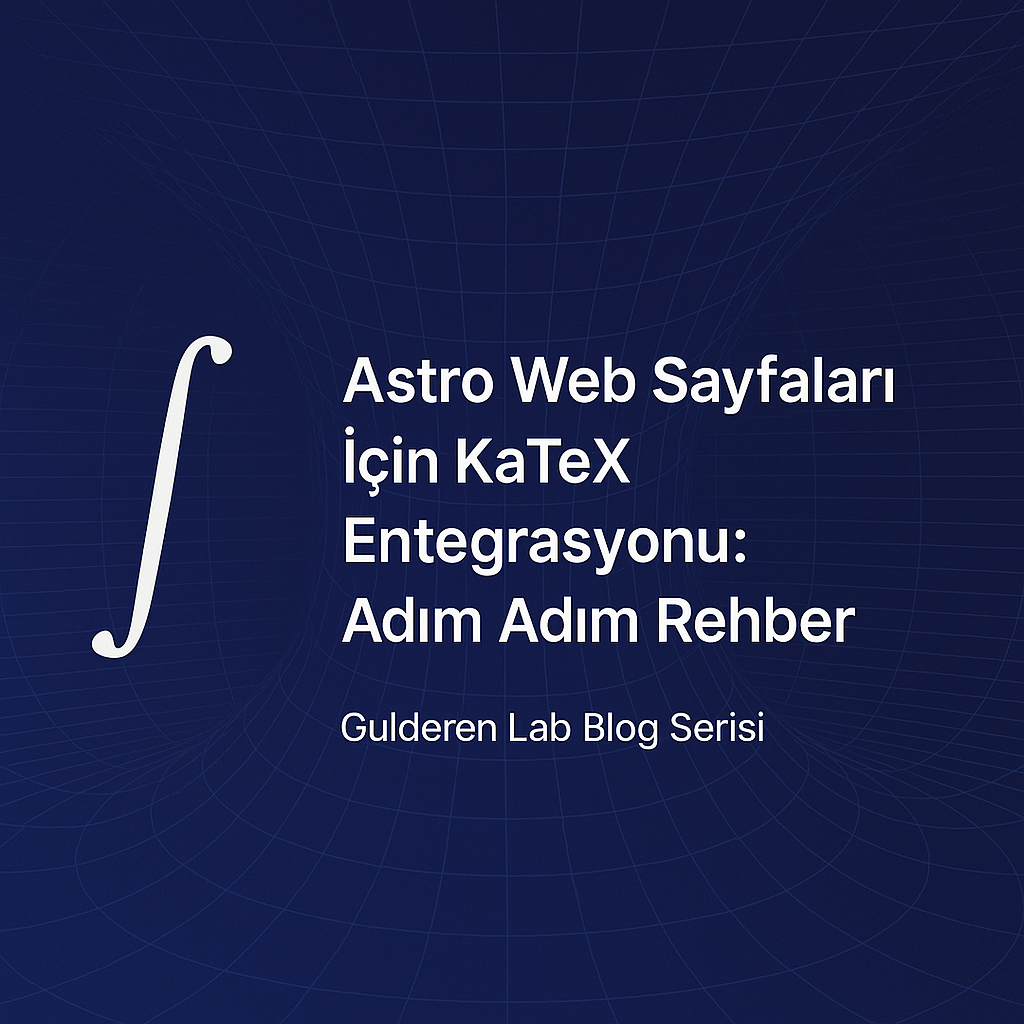 $\int$

Astro Web Sayfaları İçin KaTeX Entegrasyonu: Adım Adım Rehber

Gulderen Lab Blog Serisi